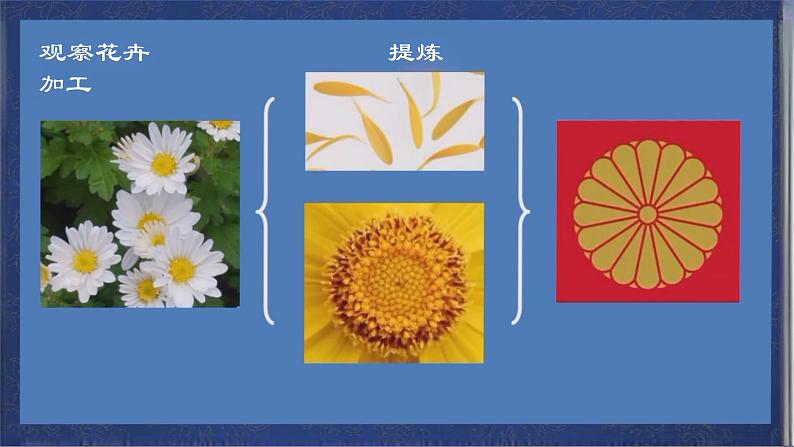 观察花卉
加工

提炼